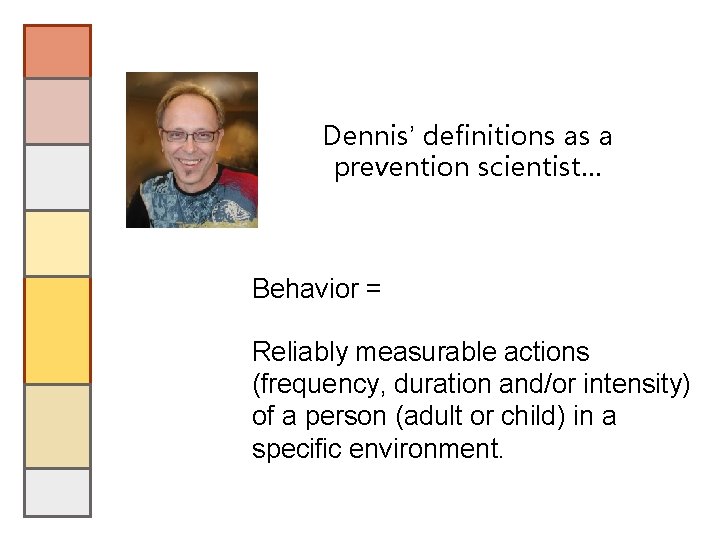 Dennis' definitions as a prevention scientist…

Behavior =

Reliably measurable actions (frequency, duration and/or intensity) of a person (adult or child) in a specific environment.